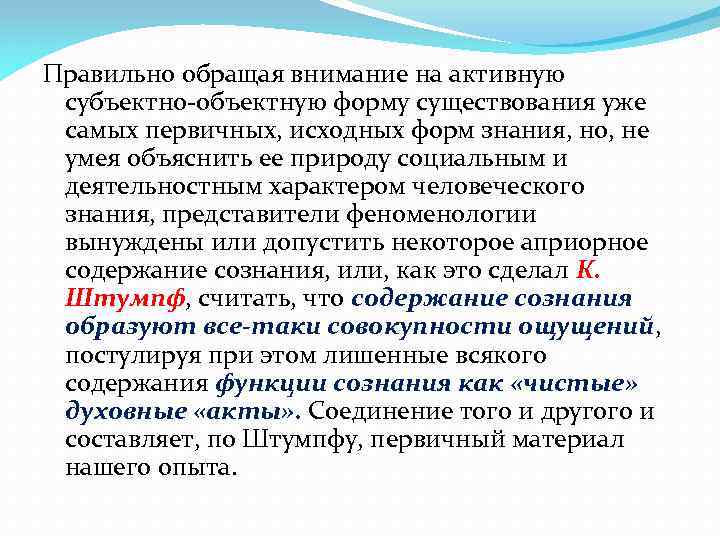 Правильно обращая внимание на активную субъектно-объектную форму существования уже самых первичных, исходных форм знания, но, не умея объяснить ее природу социальным и деятельностным характером человеческого знания, представители феноменологии вынуждены или допустить некоторое априорное содержание сознания, или, как это сделал К. Штумпф, считать, что содержание сознания образуют все-таки совокупности ощущений, постулируя при этом лишенные всякого содержания функции сознания как «чистые» духовные «акты». Соединение того и другого и составляет, по Штумпфу, первичный материал нашего опыта.